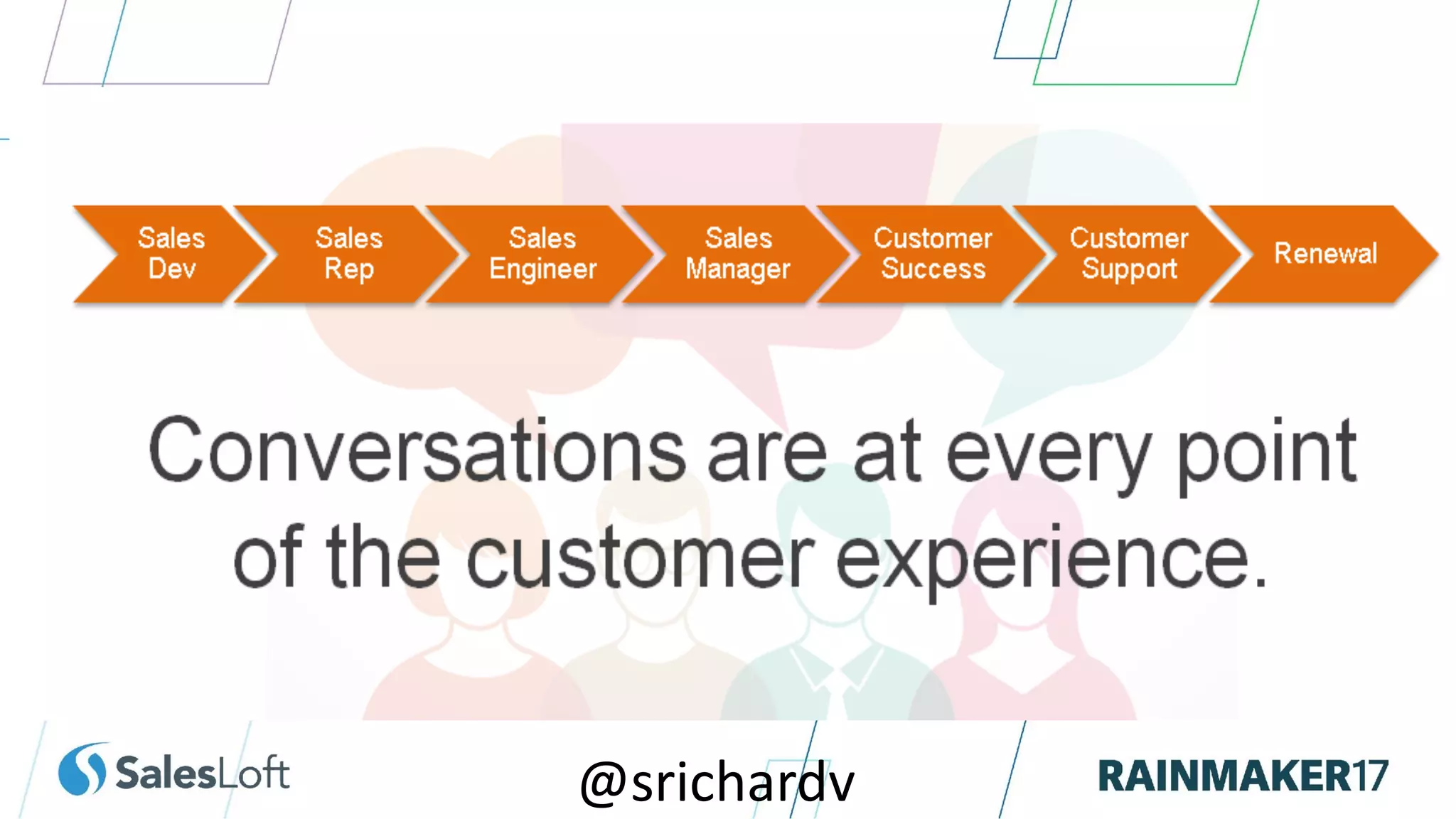 Sales Dev
Sales Rep
Sales Engineer
Sales Manager
Customer Success
Customer Support
Renewal

Conversations are at every point of the customer experience.

SalesLoft
@srichardv
RAINMAKER17